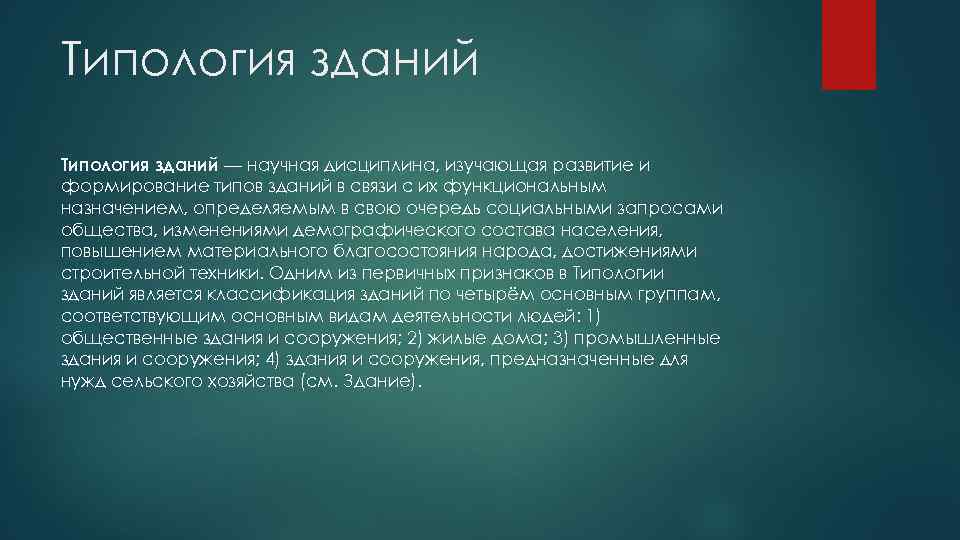 Типология зданий

Типология зданий — научная дисциплина, изучающая развитие и формирование типов зданий в связи с их функциональным назначением, определяемым в свою очередь социальными запросами общества, изменениями демографического состава населения, повышением материального благосостояния народа, достижениями строительной техники. Одним из первичных признаков в Типологии зданий является классификация зданий по четырём основным группам, соответствующим основным видам деятельности людей: 1) общественные здания и сооружения; 2) жилые дома; 3) промышленные здания и сооружения; 4) здания и сооружения, предназначенные для нужд сельского хозяйства (см. Здание).